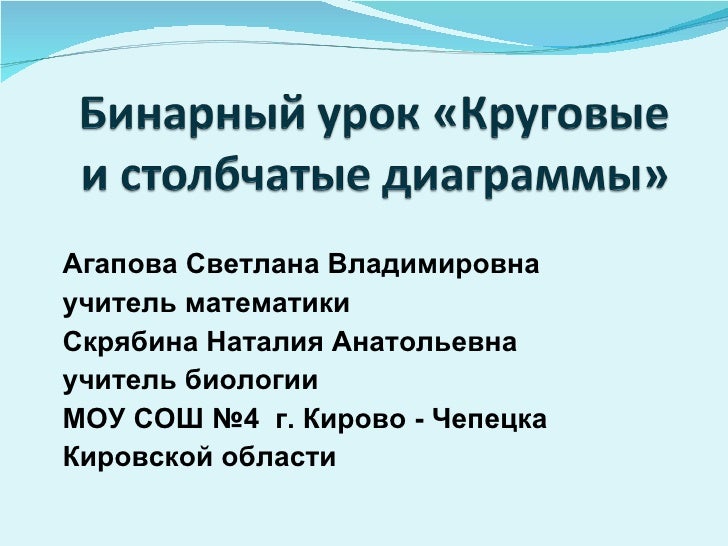 Бинарный урок «Круговые и столбчатые диаграммы»

Агапова Светлана Владимировна
учитель математики
Скрябина Наталия Анатольевна
учитель биологии
МОУ СОШ №4  г. Кирово - Чепецка
Кировской области